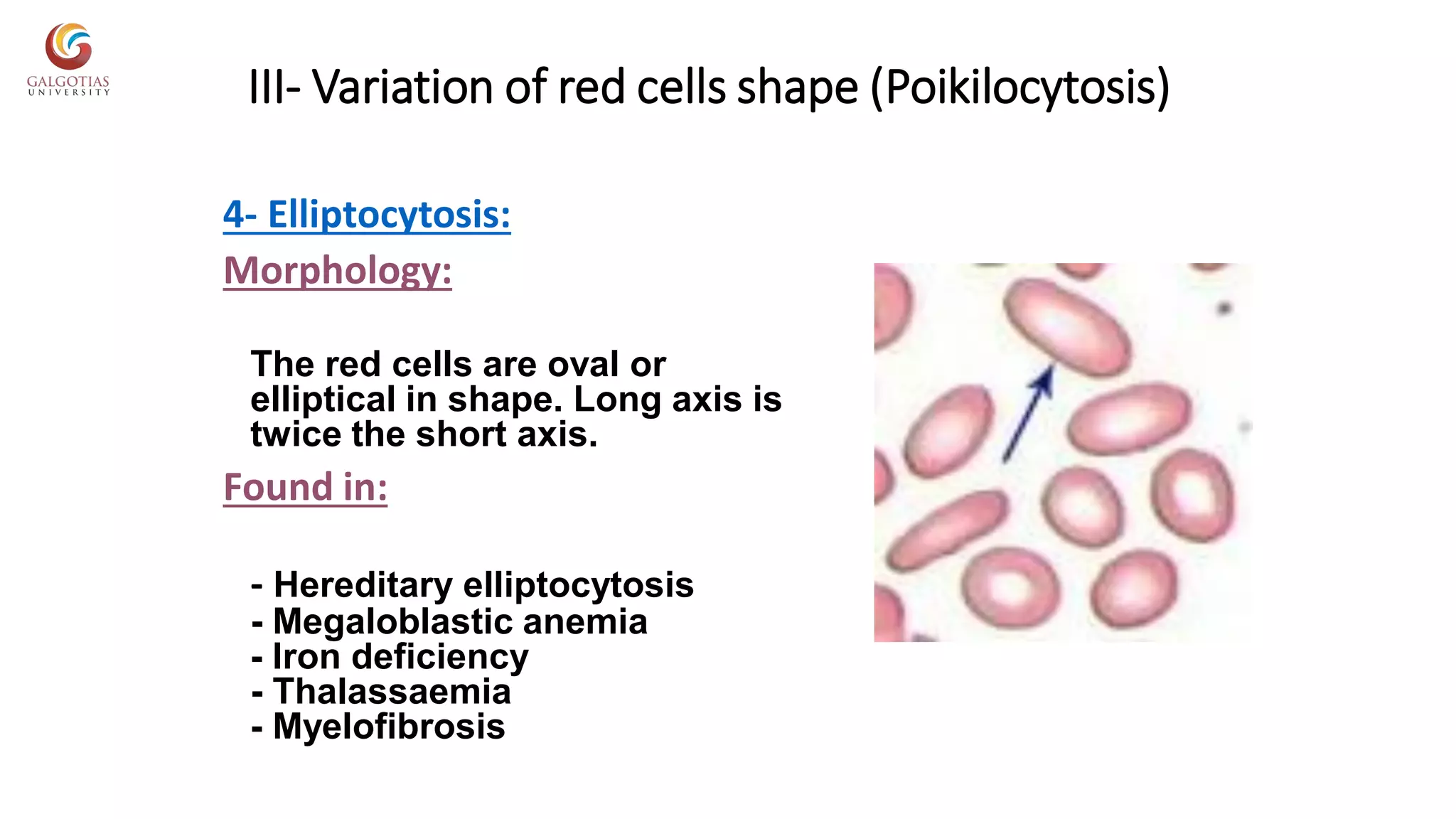 GALGOTIAS UNIVERSITY

III- Variation of red cells shape (Poikilocytosis)

4- Elliptocytosis:

Morphology:

The red cells are oval or elliptical in shape. Long axis is twice the short axis.

Found in:

- Hereditary elliptocytosis
- Megaloblastic anemia
- Iron deficiency
- Thalassaemia
- Myelofibrosis